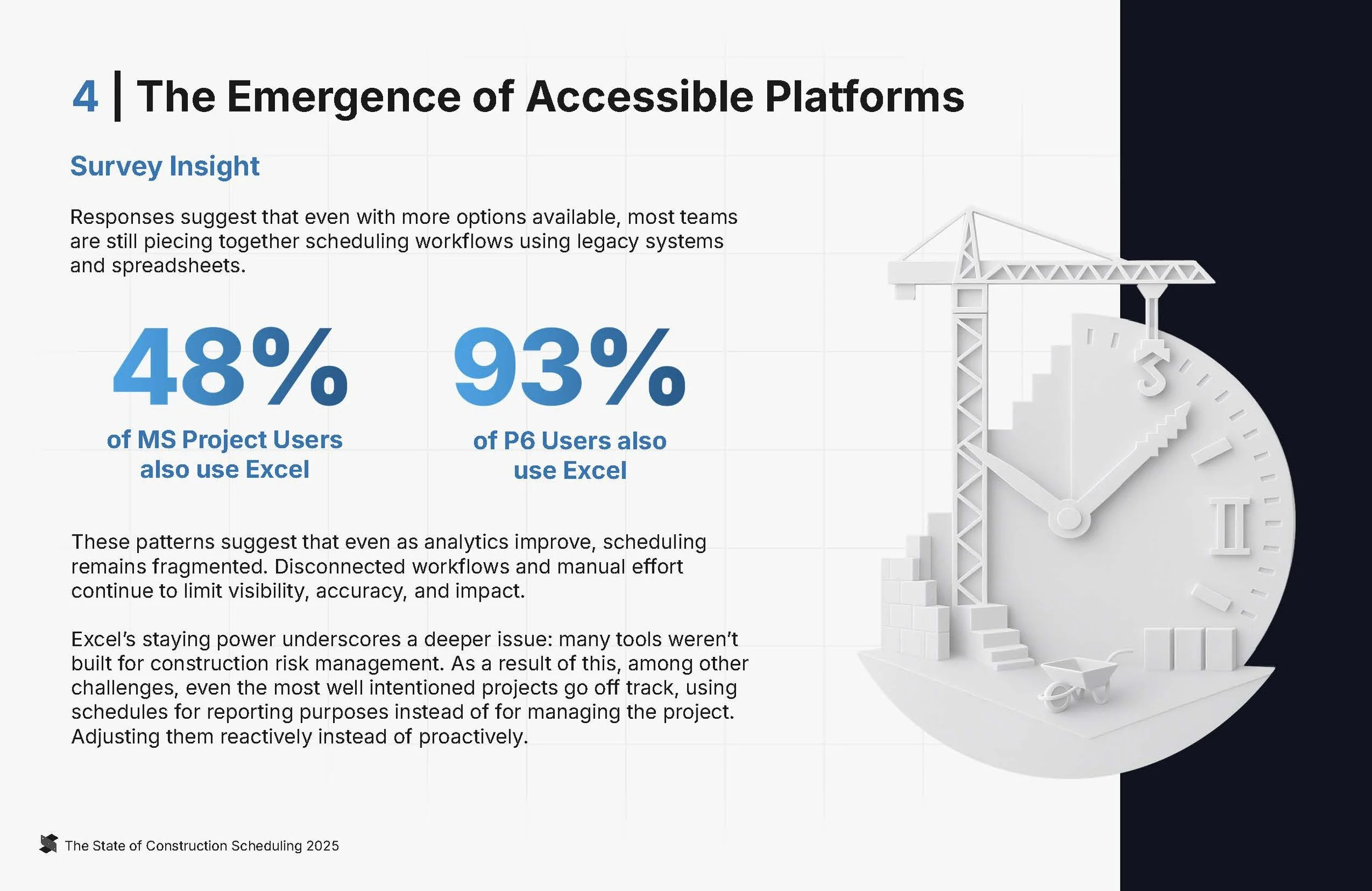 4 | The Emergence of Accessible Platforms

Survey Insight

Responses suggest that even with more options available, most teams are still piecing together scheduling workflows using legacy systems and spreadsheets.

48%
of MS Project Users also use Excel

93%
of P6 Users also use Excel

These patterns suggest that even as analytics improve, scheduling remains fragmented. Disconnected workflows and manual effort continue to limit visibility, accuracy, and impact.

Excel's staying power underscores a deeper issue: many tools weren't built for construction risk management. As a result of this, among other challenges, even the most well intentioned projects go off track, using schedules for reporting purposes instead of for managing the project. Adjusting them reactively instead of proactively.

II

The State of Construction Scheduling 2025